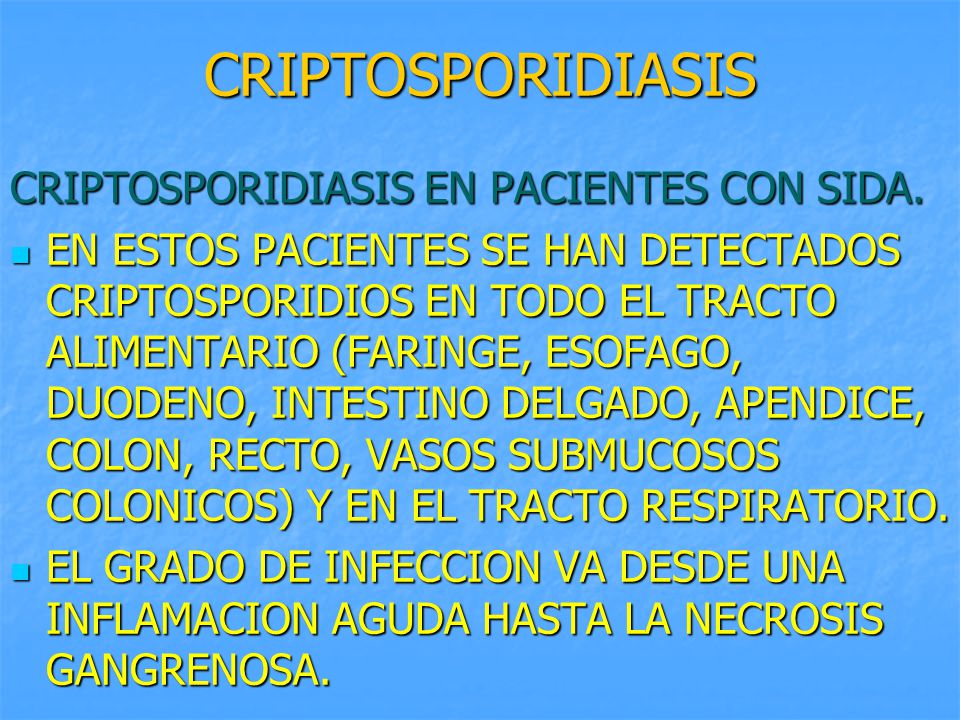 CRIPTOSPORIDIASIS

CRIPTOSPORIDIASIS EN PACIENTES CON SIDA.

EN ESTOS PACIENTES SE HAN DETECTADOS CRIPTOSPORIDIOS EN TODO EL TRACTO ALIMENTARIO (FARINGE, ESOFAGO, DUODENO, INTESTINO DELGADO, APENDICE, COLON, RECTO, VASOS SUBMUCOSOS COLONICOS) Y EN EL TRACTO RESPIRATORIO.

EL GRADO DE INFECCION VA DESDE UNA INFLAMACION AGUDA HASTA LA NECROSIS GANGRENOSA.